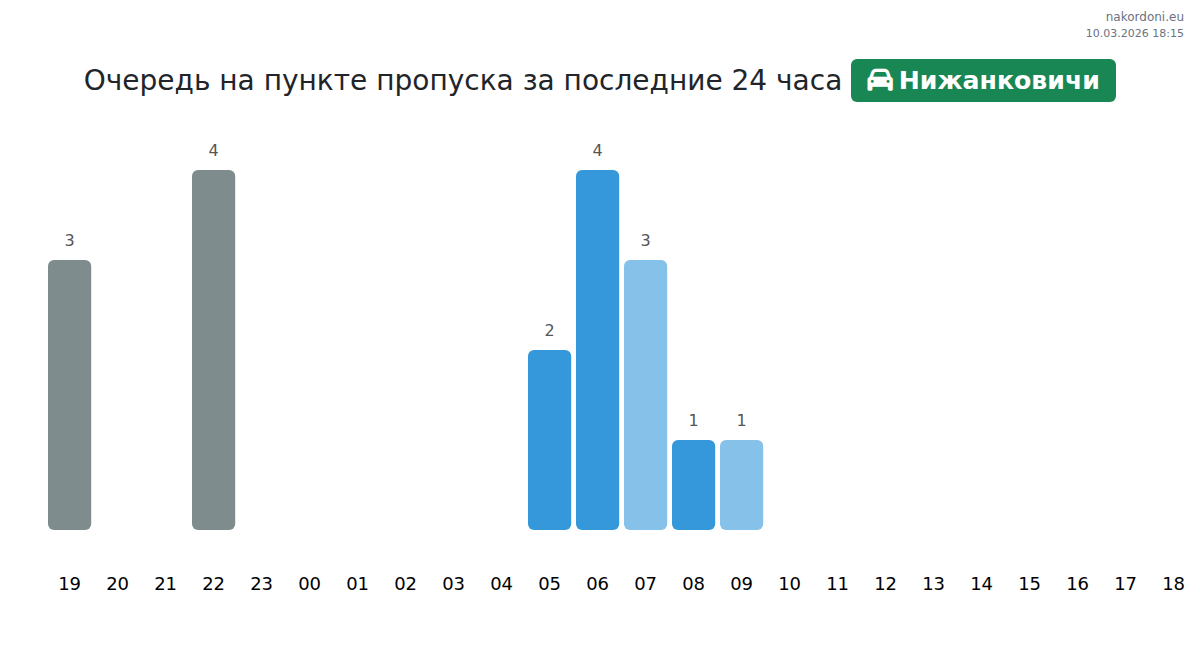 nakordoni.eu
10.03.2026 18:15

Очередь на пункте пропуска за последние 24 часа Нижанковичи

3
4
2
4
3
1
1

19 20 21 22 23 00 01 02 03 04 05 06 07 08 09 10 11 12 13 14 15 16 17 18